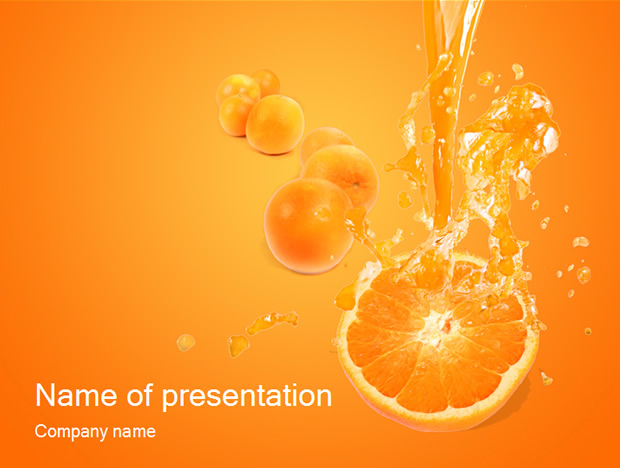 Name of presentation

Company name